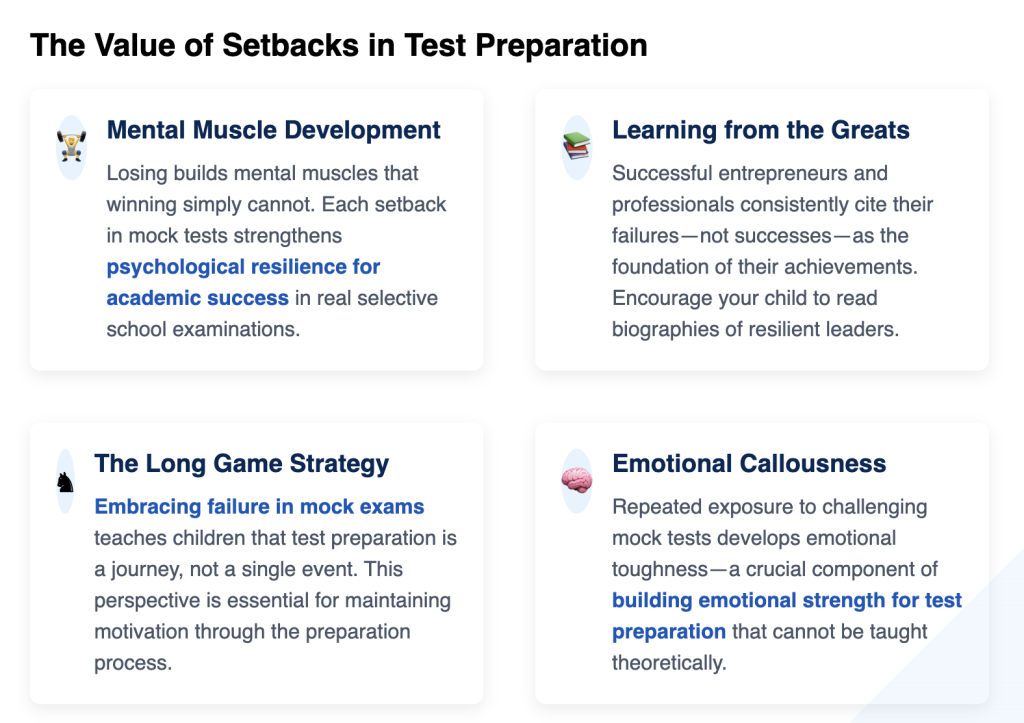 The Value of Setbacks in Test Preparation

Mental Muscle Development

Losing builds mental muscles that winning simply cannot. Each setback in mock tests strengthens psychological resilience for academic success in real selective school examinations.

Learning from the Greats

Successful entrepreneurs and professionals consistently cite their failures—not successes—as the foundation of their achievements. Encourage your child to read biographies of resilient leaders.

The Long Game Strategy

Embracing failure in mock exams teaches children that test preparation is a journey, not a single event. This perspective is essential for maintaining motivation through the preparation process.

Emotional Callousness

Repeated exposure to challenging mock tests develops emotional toughness—a crucial component of building emotional strength for test preparation that cannot be taught theoretically.